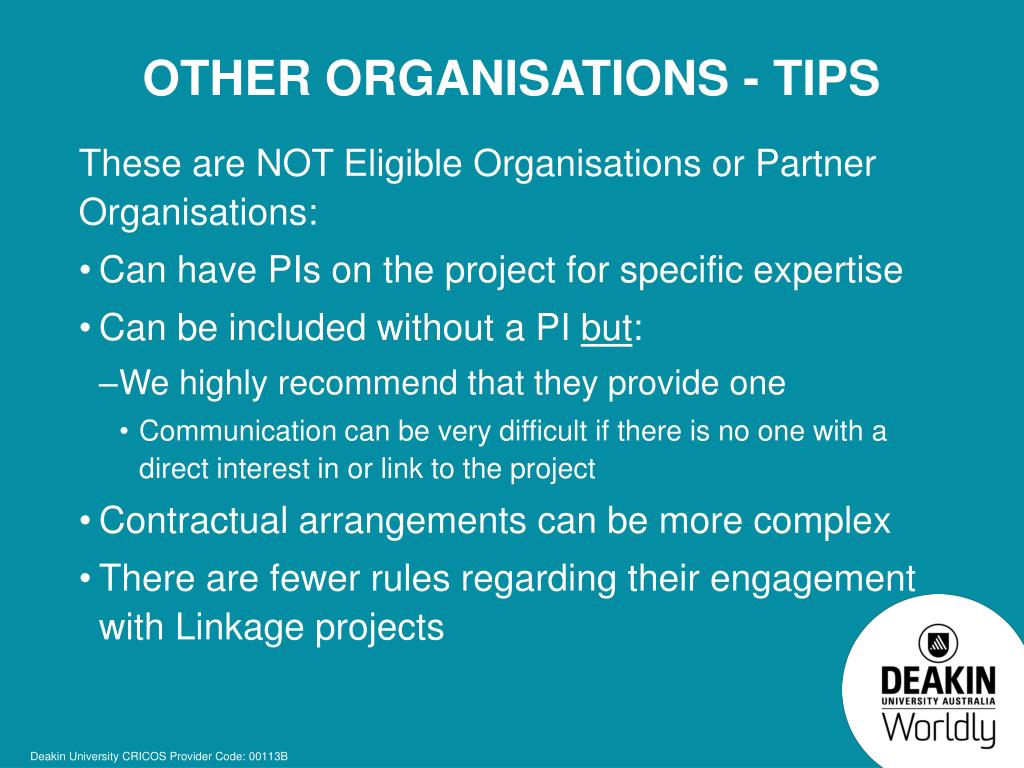 OTHER ORGANISATIONS - TIPS

These are NOT Eligible Organisations or Partner Organisations:

• Can have PIs on the project for specific expertise

• Can be included without a PI but:

–We highly recommend that they provide one

• Communication can be very difficult if there is no one with a direct interest in or link to the project

• Contractual arrangements can be more complex

• There are fewer rules regarding their engagement with Linkage projects

DEAKIN
UNIVERSITY AUSTRALIA
Worldly

Deakin University CRICOS Provider Code: 00113B